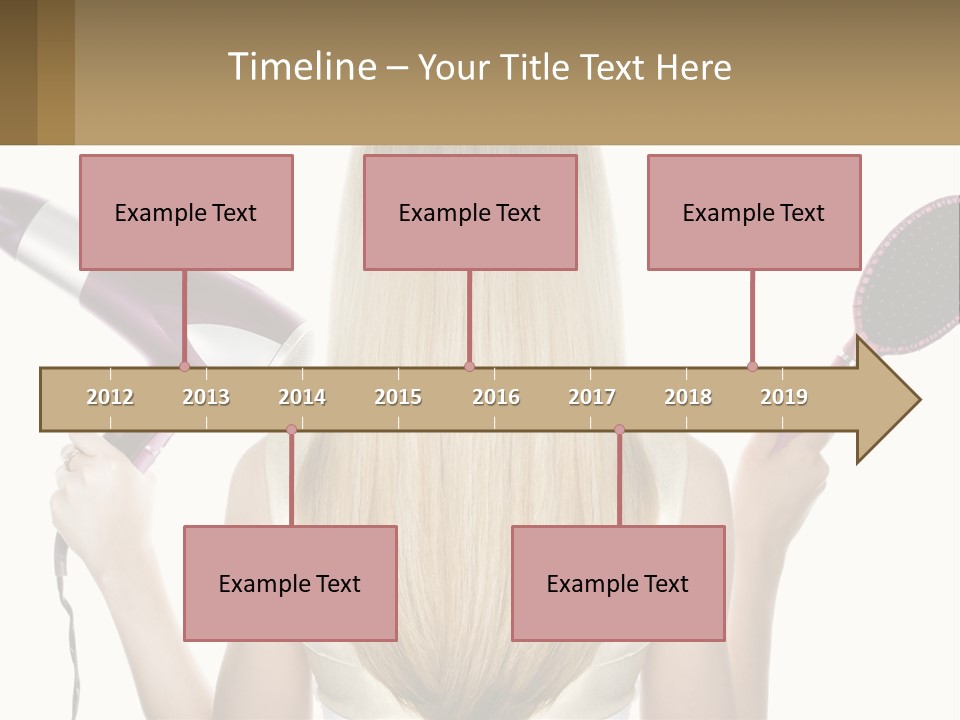 Timeline – Your Title Text Here

Example Text

Example Text

Example Text

2012 2013 2014 2015 2016 2017 2018 2019

Example Text

Example Text